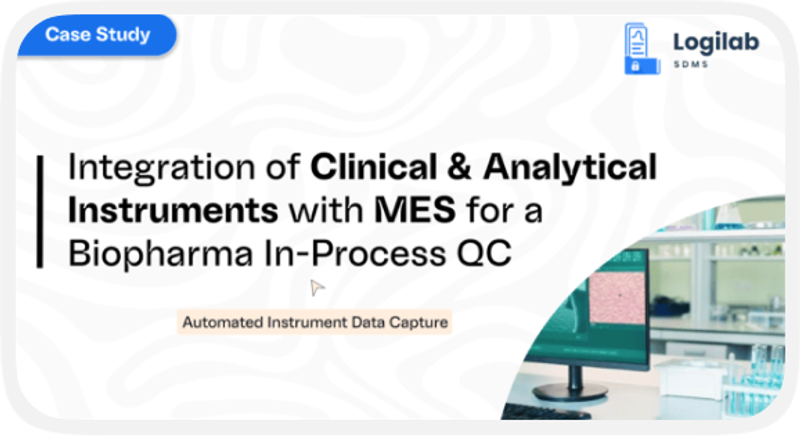 Case Study

Logilab
SDMS

Integration of Clinical & Analytical Instruments with MES for a Biopharma In-Process QC

Automated Instrument Data Capture